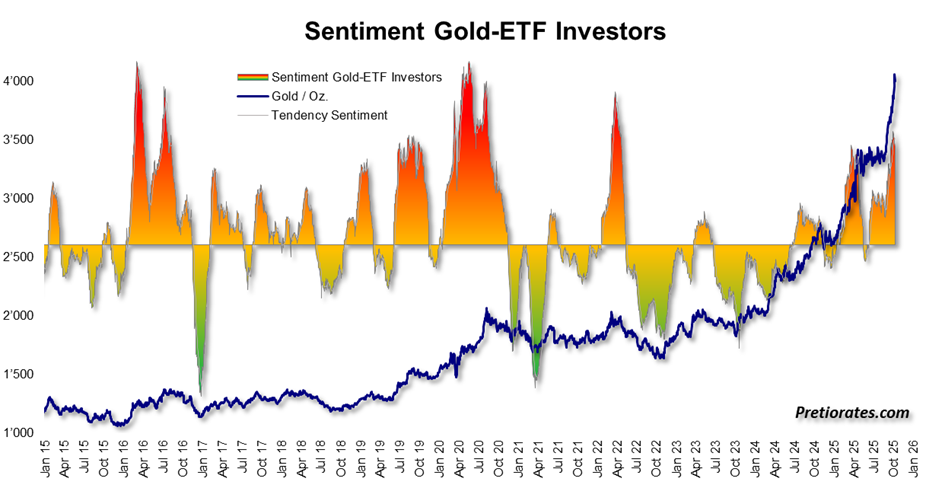 Sentiment Gold-ETF Investors

Sentiment Gold-ETF Investors
Gold / Oz.
Tendency Sentiment

4'000
3'500
3'000
2'500
2'000
1'500
1'000

Jan 15
Apr 15
Jul 15
Oct 15
Jan 16
Apr 16
Jul 16
Oct 16
Jan 17
Apr 17
Jul 17
Oct 17
Jan 18
Apr 18
Jul 18
Oct 18
Jan 19
Apr 19
Jul 19
Oct 19
Jan 20
Apr 20
Jul 20
Oct 20
Jan 21
Apr 21
Jul 21
Oct 21
Jan 22
Apr 22
Jul 22
Oct 22
Jan 23
Apr 23
Jul 23
Oct 23
Jan 24
Apr 24
Jul 24
Oct 24
Jan 25
Apr 25
Jul 25
Oct 25
Jan 26

Pretiorates.com